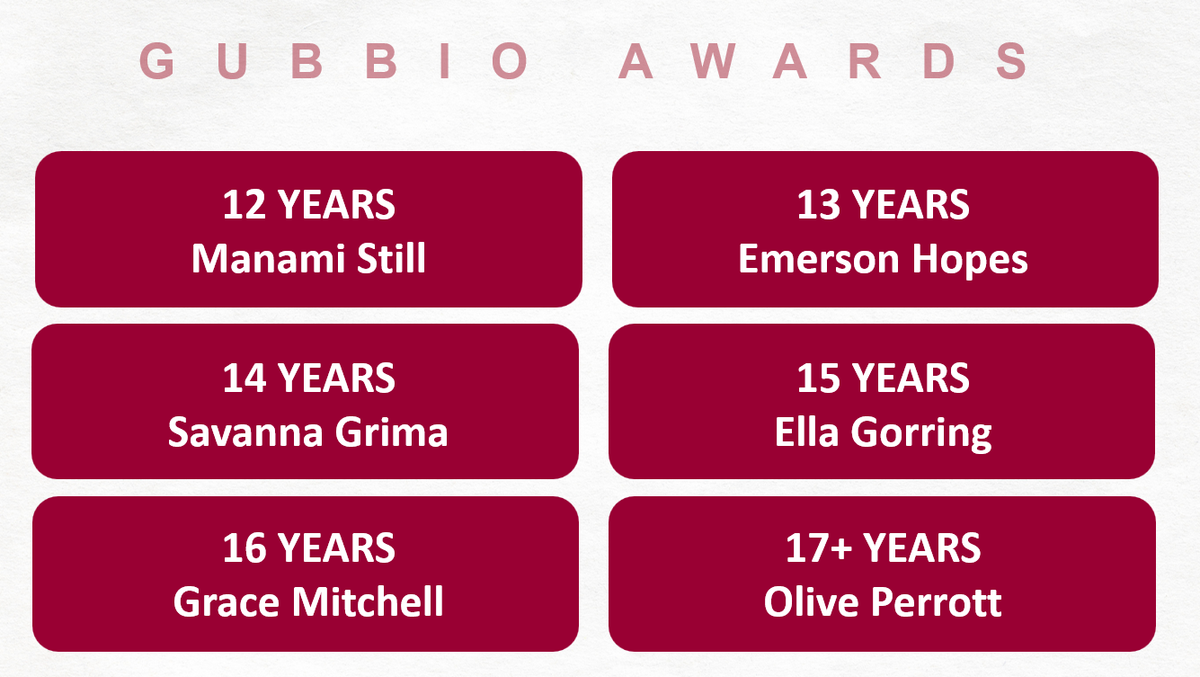 GUBBIO AWARDS

12 YEARS
Manami Still

13 YEARS
Emerson Hopes

14 YEARS
Savanna Grima

15 YEARS
Ella Gorring

16 YEARS
Grace Mitchell

17+ YEARS
Olive Perrott